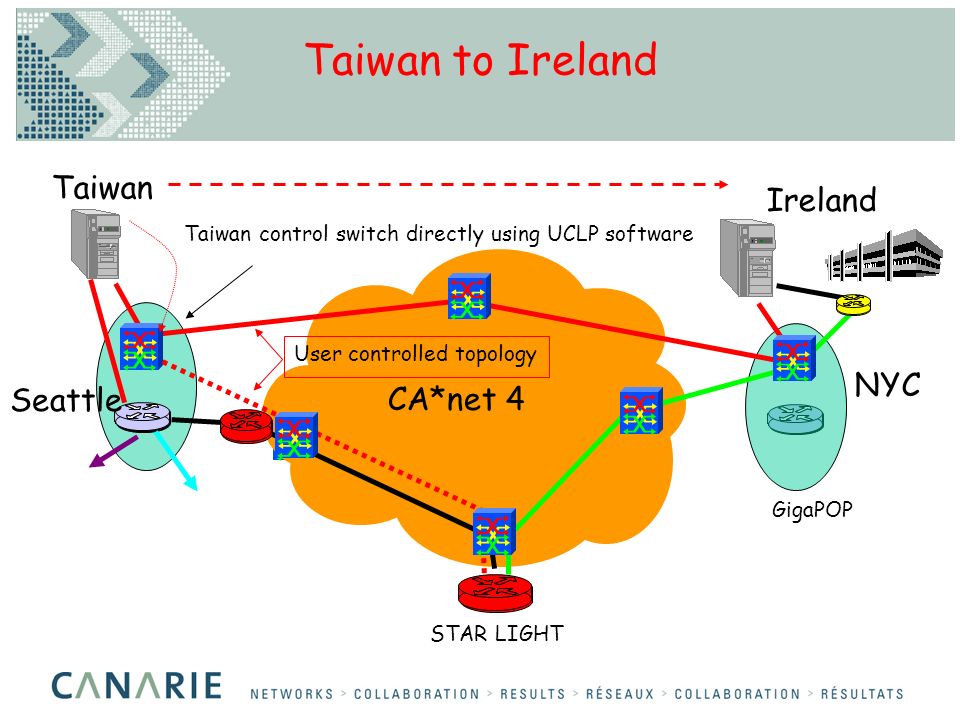 Taiwan to Ireland

Taiwan

Ireland

Taiwan control switch directly using UCLP software

User controlled topology

Seattle

CA*net 4

NYC

GigaPOP

STAR LIGHT

CANARIE

NETWORKS > COLLABORATION > RESULTS > RÉSEAUX > COLLABORATION > RÉSULTATS